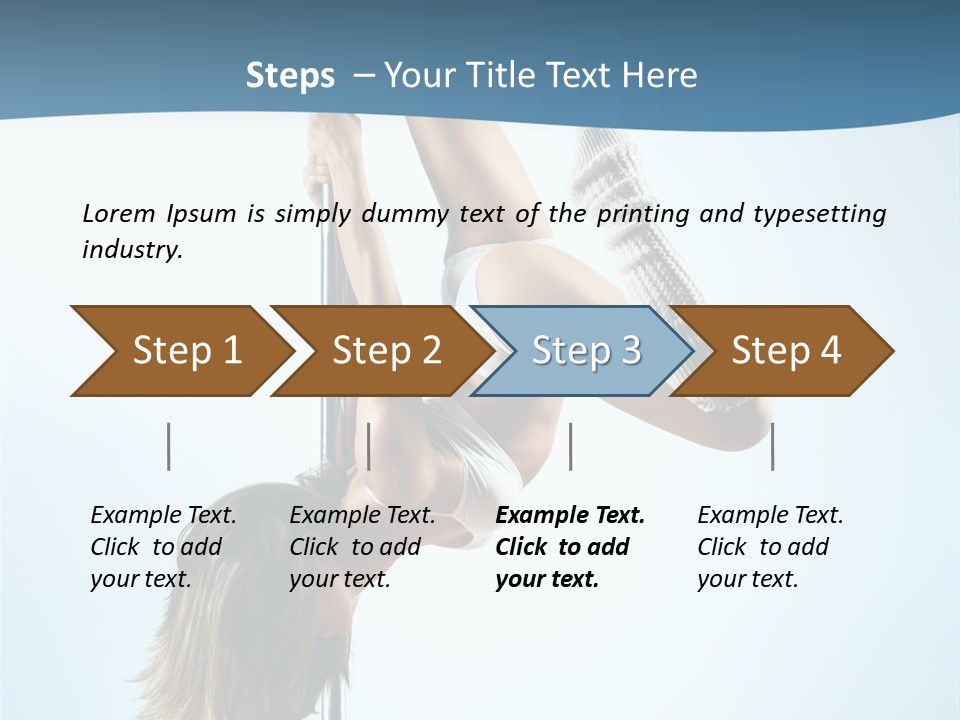 Steps – Your Title Text Here

Lorem Ipsum is simply dummy text of the printing and typesetting industry.

Step 1

Step 2

Step 3

Step 4

Example Text. Click to add your text.

Example Text. Click to add your text.

Example Text. Click to add your text.

Example Text. Click to add your text.